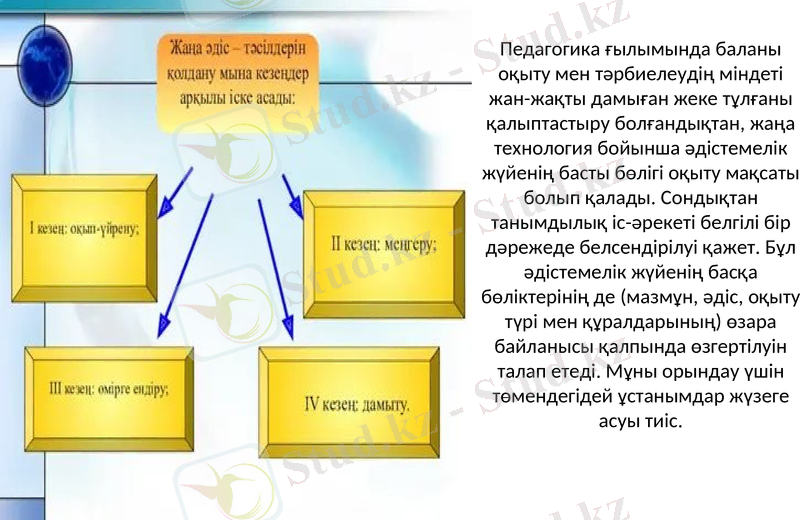 Жаңа әдіс – тәсілдерін қолдану мына кезеңдер арқылы іске асады:

I кезең: оқып-үйрену;

II кезең: меңгеру;

III кезең: өмірге ендіру;

IV кезең: дамыту.

Педагогика ғылымында баланы оқыту мен тәрбиелеудің міндеті жан-жақты дамыған жеке тұлғаны қалыптастыру болғандықтан, жаңа технология бойынша әдістемелік жүйенің басты бөлігі оқыту мақсаты болып қалады. Сондықтан танымдылық іс-әрекеті белгілі бір дәрежеде белсендірілуі қажет. Бұл әдістемелік жүйенің басқа бөліктерінің де (мазмұн, әдіс, оқыту түрі мен құралдарының) өзара байланысы қалпында өзгертілуін талап етеді. Мұны орындау үшін төмендегідей ұстанымдар жүзеге асуы тиіс.

Stud.kz - Stud.kz